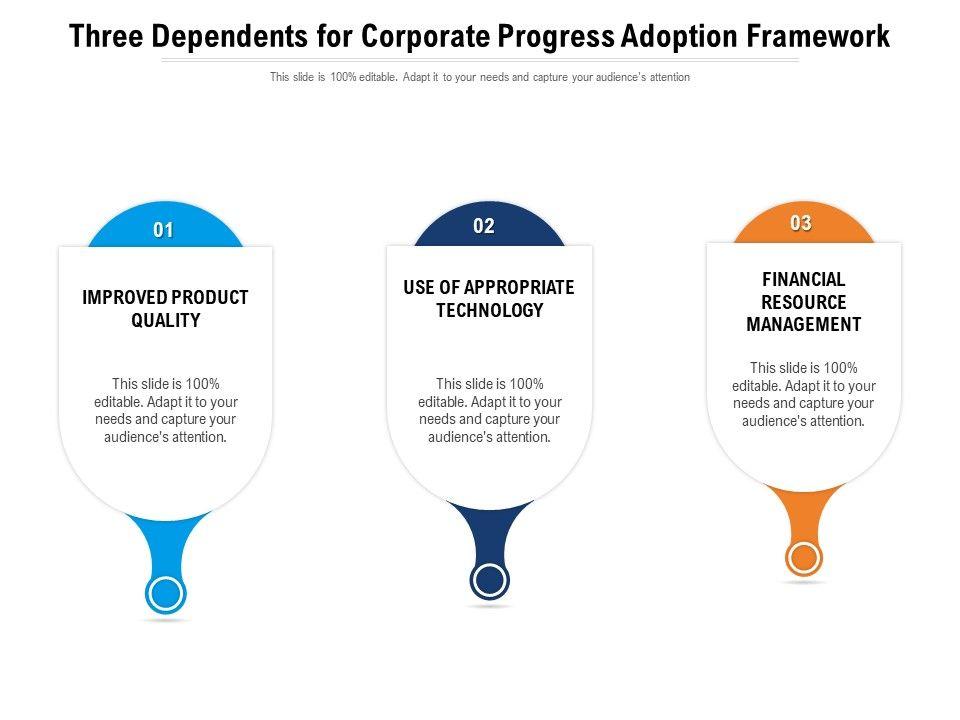 Three Dependents for Corporate Progress Adoption Framework

This slide is 100% editable. Adapt it to your needs and capture your audience's attention

01

IMPROVED PRODUCT QUALITY

This slide is 100% editable. Adapt it to your needs and capture your audience's attention.

02

USE OF APPROPRIATE TECHNOLOGY

This slide is 100% editable. Adapt it to your needs and capture your audience's attention.

03

FINANCIAL RESOURCE MANAGEMENT

This slide is 100% editable. Adapt it to your needs and capture your audience's attention.